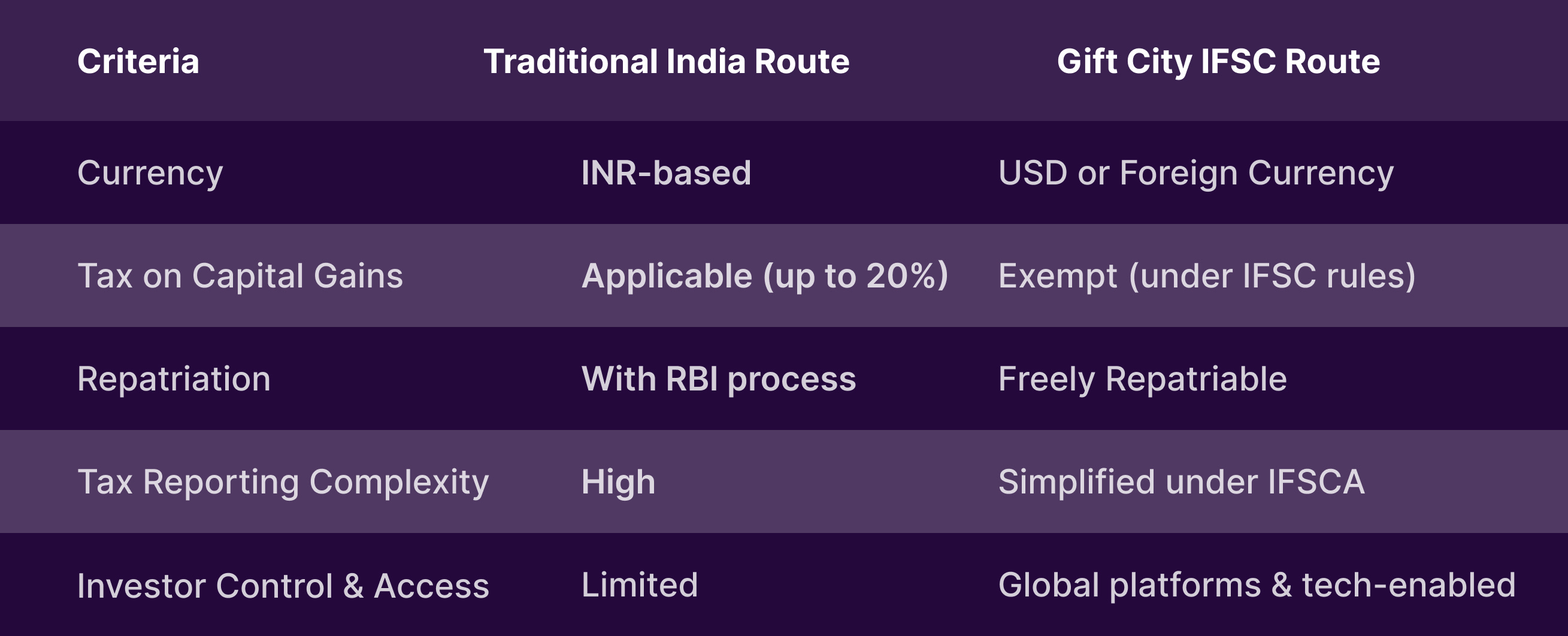 | Criteria | Traditional India Route | Gift City IFSC Route |
|---|---|---|
| Currency | INR-based | USD or Foreign Currency |
| Tax on Capital Gains | Applicable (up to 20%) | Exempt (under IFSC rules) |
| Repatriation | With RBI process | Freely Repatriable |
| Tax Reporting Complexity | High | Simplified under IFSCA |
| Investor Control & Access | Limited | Global platforms & tech-enabled |